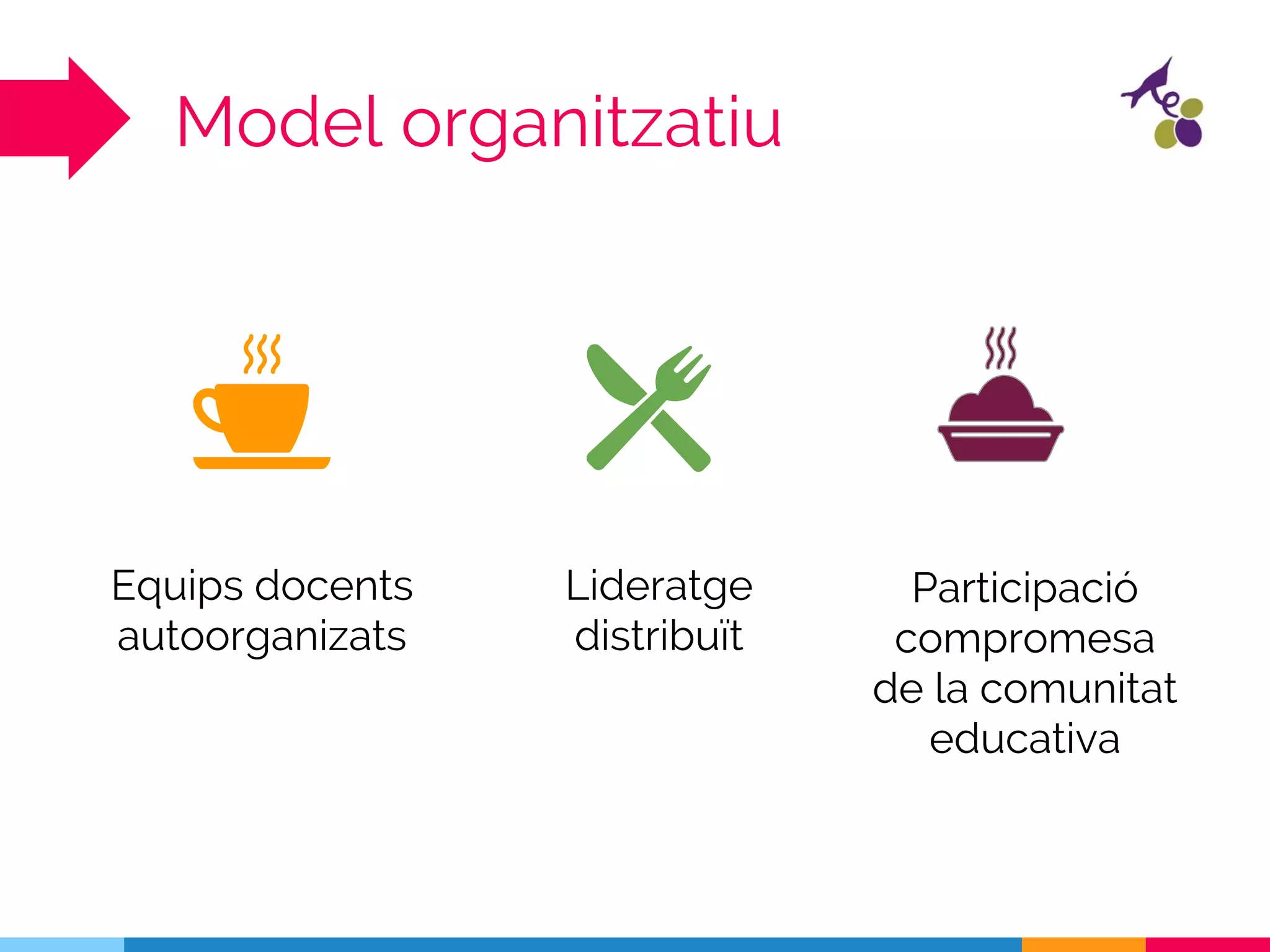 Model organitzatiu

Equips docents autoorganizats

Lideratge distribuït

Participació compromesa de la comunitat educativa